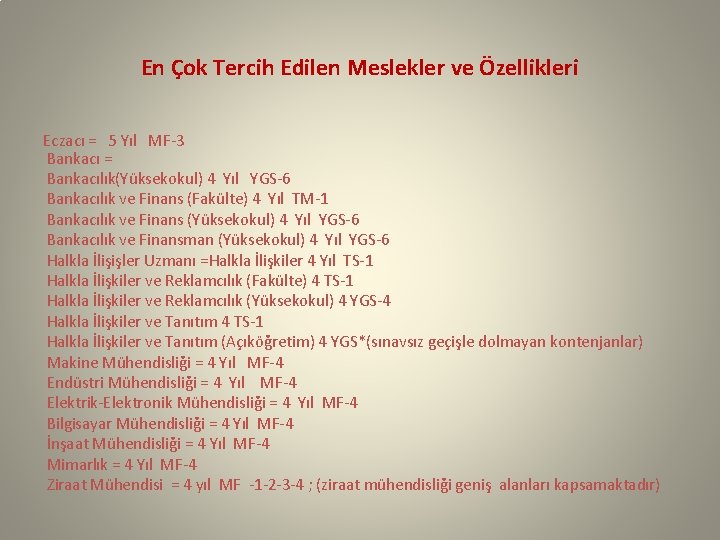 En Çok Tercih Edilen Meslekler ve Özellikleri

Eczacı = 5 Yıl MF-3
Bankacı =
Bankacılık(Yüksekokul) 4 Yıl YGS-6
Bankacılık ve Finans (Fakülte) 4 Yıl TM-1
Bankacılık ve Finans (Yüksekokul) 4 Yıl YGS-6
Bankacılık ve Finansman (Yüksekokul) 4 Yıl YGS-6
Halkla İlişişler Uzmanı =Halkla İlişkiler 4 Yıl TS-1
Halkla İlişkiler ve Reklamcılık (Fakülte) 4 TS-1
Halkla İlişkiler ve Reklamcılık (Yüksekokul) 4 YGS-4
Halkla İlişkiler ve Tanıtım 4 TS-1
Halkla İlişkiler ve Tanıtım (Açıköğretim) 4 YGS*(sınavsız geçişle dolmayan kontenjanlar)
Makine Mühendisliği = 4 Yıl MF-4
Endüstri Mühendisliği = 4 Yıl MF-4
Elektrik-Elektronik Mühendisliği = 4 Yıl MF-4
Bilgisayar Mühendisliği = 4 Yıl MF-4
İnşaat Mühendisliği = 4 Yıl MF-4
Mimarlık = 4 Yıl MF-4
Ziraat Mühendisi = 4 yıl MF -1-2-3-4 ; (ziraat mühendisliği geniş alanları kapsamaktadır)